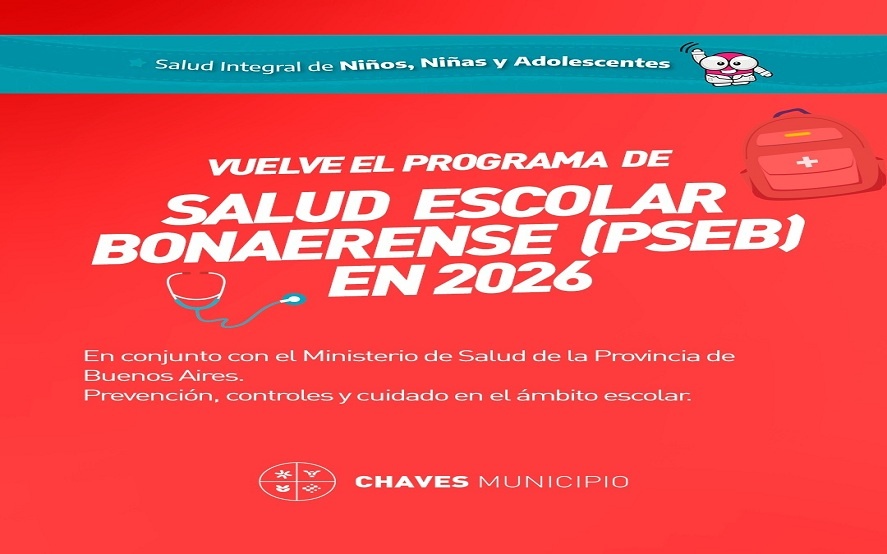 Salud Integral de Niños, Niñas y Adolescentes

VUELVE EL PROGRAMA DE

SALUD ESCOLAR BONAERENSE (PSEB) EN 2026

En conjunto con el Ministerio de Salud de la Provincia de Buenos Aires.
Prevención, controles y cuidado en el ámbito escolar.

CHAVES MUNICIPIO